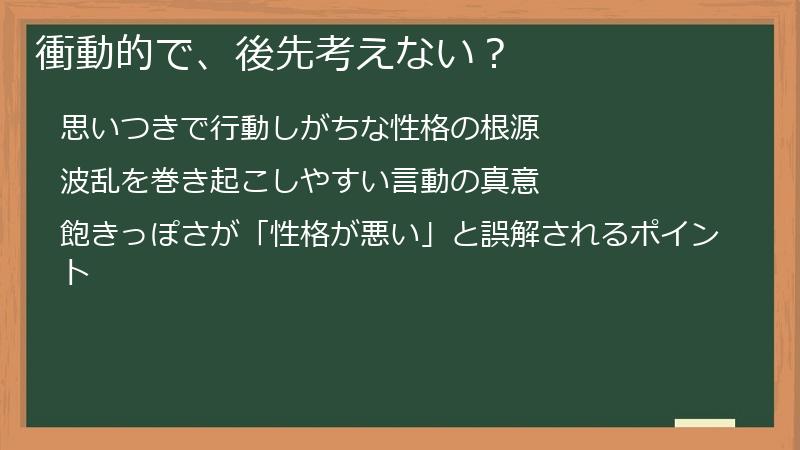 衝動的で、後先考えない？

思いつきで行動しがちな性格の根源

波乱を巻き起こしやすい言動の真意

飽きっぽさが「性格が悪い」と誤解されるポイント